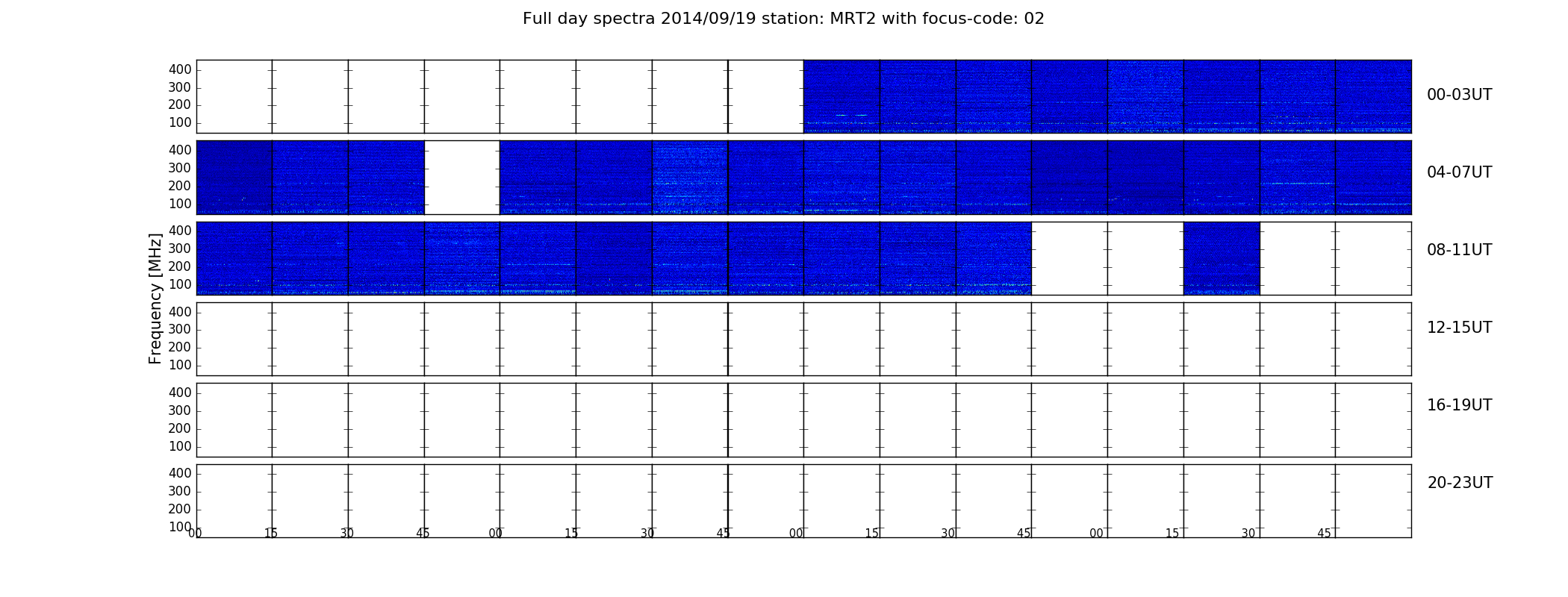 Full day spectra 2014/09/19 station: MRT2 with focus-code: 02

Frequency [MHz]

400
300
200
100
00-03UT

400
300
200
100
04-07UT

400
300
200
100
08-11UT

400
300
200
100
12-15UT

400
300
200
100
16-19UT

400
300
200
100
20-23UT

00 15 30 45 00 15 30 45 00 15 30 45 00 15 30 45